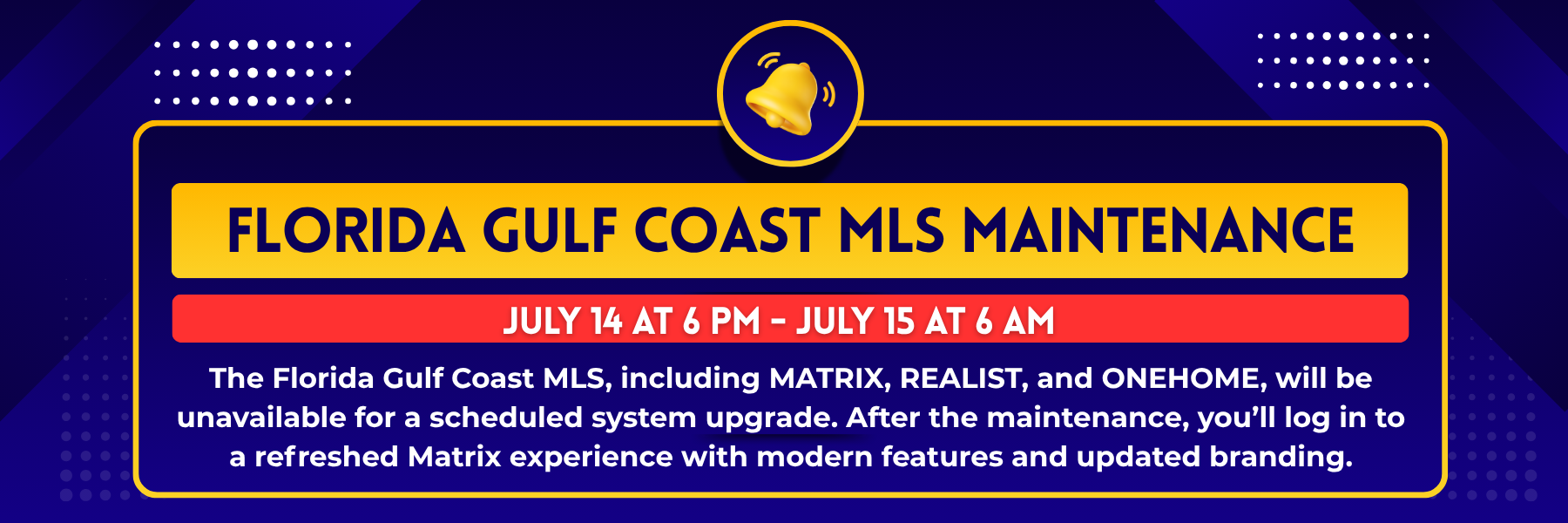 FLORIDA GULF COAST MLS MAINTENANCE

JULY 14 AT 6 PM - JULY 15 AT 6 AM

The Florida Gulf Coast MLS, including MATRIX, REALIST, and ONEHOME, will be unavailable for a scheduled system upgrade. After the maintenance, you'll log in to a refreshed Matrix experience with modern features and updated branding.